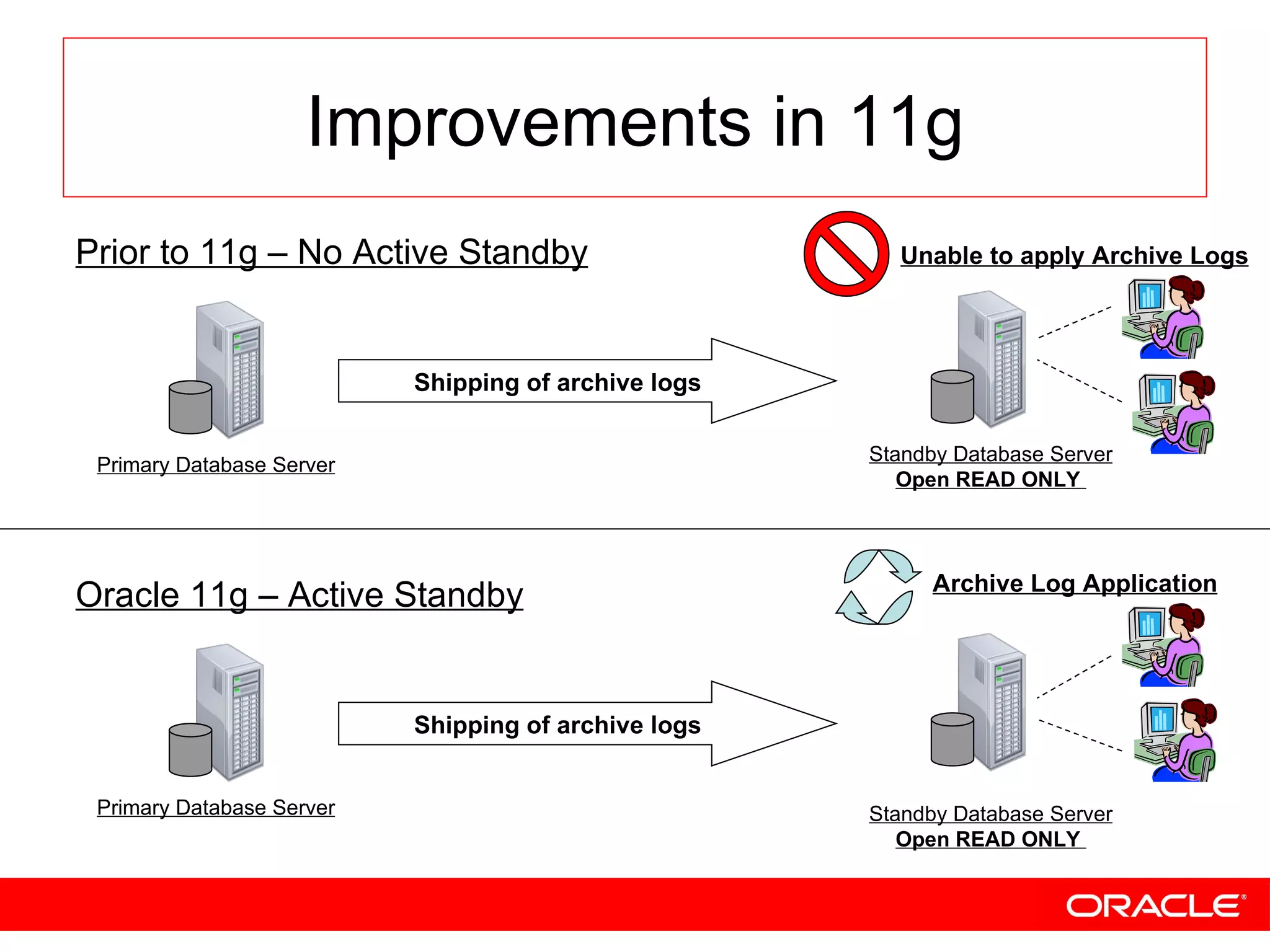 Improvements in 11g

Prior to 11g – No Active Standby

Unable to apply Archive Logs

Shipping of archive logs

Primary Database Server

Standby Database Server
Open READ ONLY

Oracle 11g – Active Standby

Archive Log Application

Shipping of archive logs

Primary Database Server

Standby Database Server
Open READ ONLY

ORACLE®